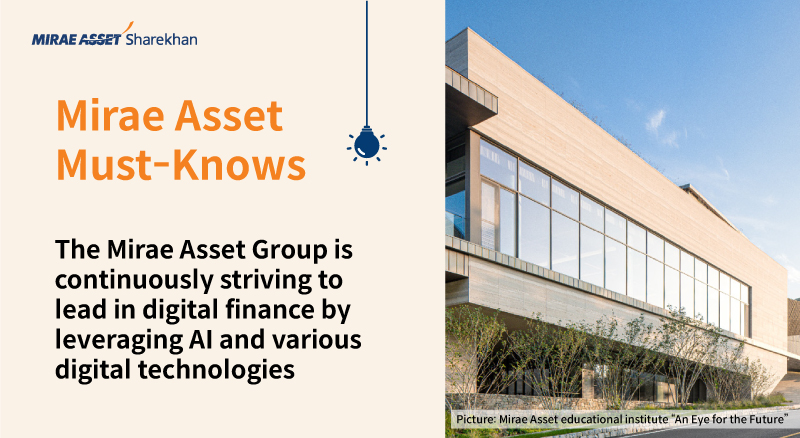 MIRAE ASSET Sharekhan

Mirae Asset Must-Knows

The Mirae Asset Group is continuously striving to lead in digital finance by leveraging AI and various digital technologies

Picture: Mirae Asset educational institute "An Eye for the Future"